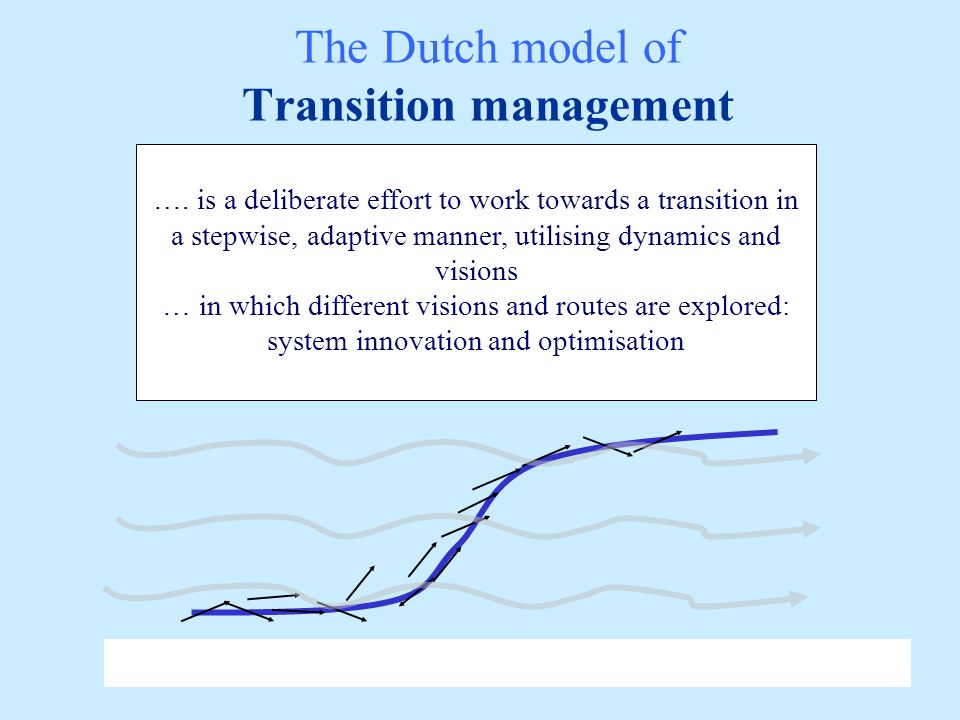 The Dutch model of
Transition management

…. is a deliberate effort to work towards a transition in a stepwise, adaptive manner, utilising dynamics and visions
… in which different visions and routes are explored: system innovation and optimisation